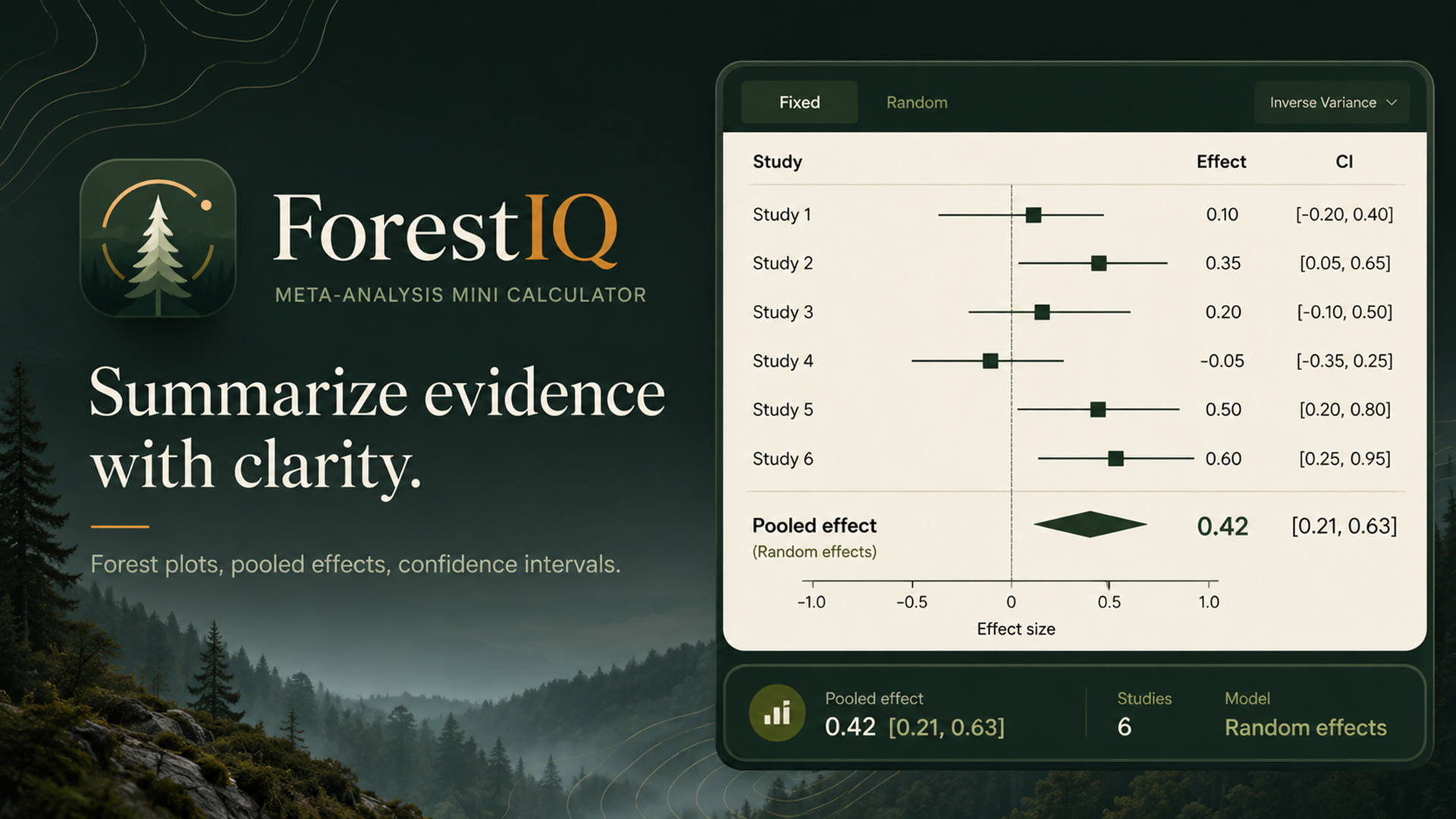 ForestIQ

META-ANALYSIS MINI CALCULATOR

Summarize evidence with clarity.

Forest plots, pooled effects, confidence intervals.

Fixed Random Inverse Variance

| Study | Effect | CI |
|---|---|---|
| Study 1 | 0.10 | [-0.20, 0.40] |
| Study 2 | 0.35 | [0.05, 0.65] |
| Study 3 | 0.20 | [-0.10, 0.50] |
| Study 4 | -0.05 | [-0.35, 0.25] |
| Study 5 | 0.50 | [0.20, 0.80] |
| Study 6 | 0.60 | [0.25, 0.95] |
| Pooled effect (Random effects) | 0.42 | [0.21, 0.63] |

-1.0 -0.5 0 0.5 1.0
Effect size

Pooled effect
0.42 [0.21, 0.63]
Studies
6
Model
Random effects